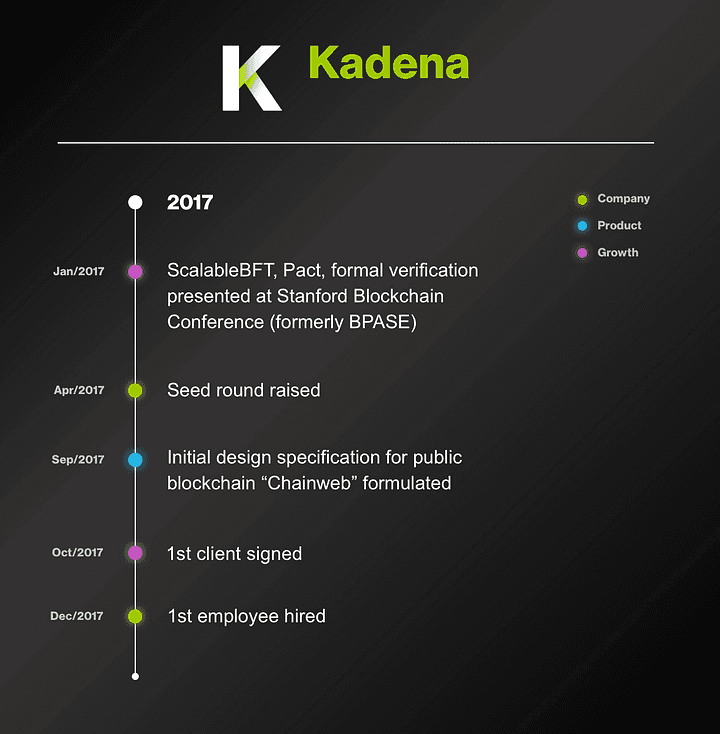 K Kadena

2017

Company
Product
Growth

Jan/2017 ScalableBFT, Pact, formal verification presented at Stanford Blockchain Conference (formerly BPASE)

Apr/2017 Seed round raised

Sep/2017 Initial design specification for public blockchain “Chainweb” formulated

Oct/2017 1st client signed

Dec/2017 1st employee hired